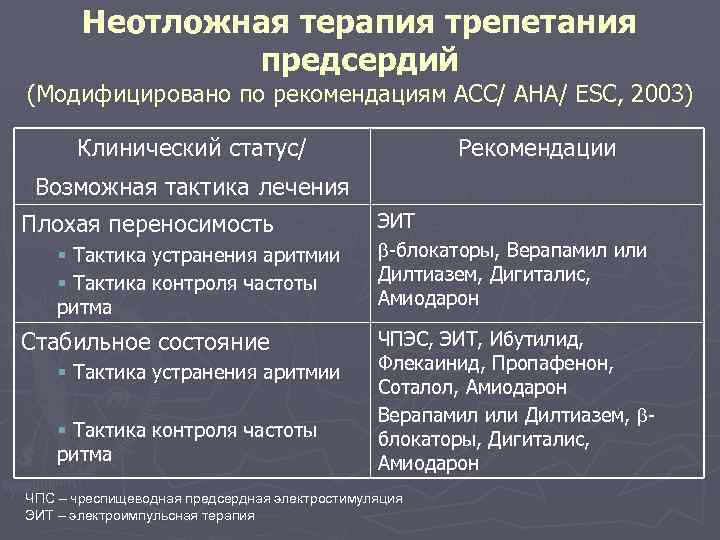 Неотложная терапия трепетания предсердий
(Модифицировано по рекомендациям ACC/ AHA/ ESC, 2003)

| Клинический статус/ Возможная тактика лечения | Рекомендации |
|---|---|
| Плохая переносимость ▪ Тактика устранения аритмии ▪ Тактика контроля частоты ритма | ЭИТ β-блокаторы, Верапамил или Дилтиазем, Дигиталис, Амиодарон |
| Стабильное состояние ▪ Тактика устранения аритмии ▪ Тактика контроля частоты ритма | ЧПЭС, ЭИТ, Ибутилид, Флекаинид, Пропафенон, Соталол, Амиодарон Верапамил или Дилтиазем, β-блокаторы, Дигиталис, Амиодарон |

ЧПС – чреспищеводная предсердная электростимуляция
ЭИТ – электроимпульсная терапия